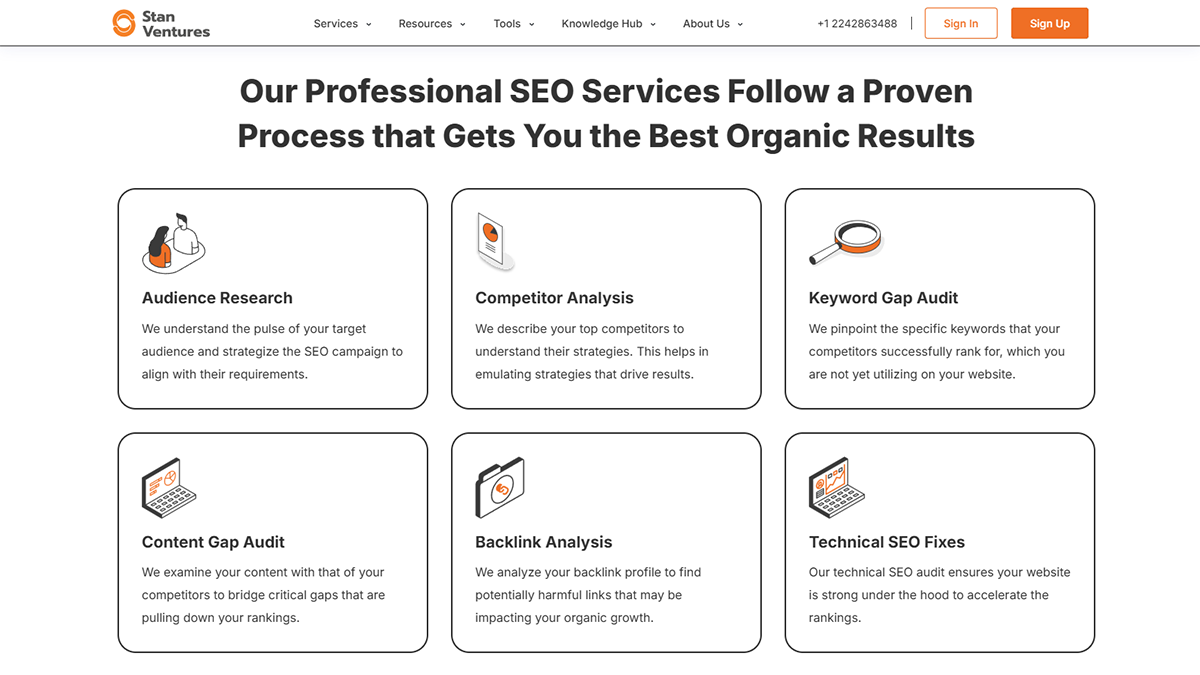 Stan Ventures

Services Resources Tools Knowledge Hub About Us

+1 2242863488

Sign In

Sign Up

Our Professional SEO Services Follow a Proven Process that Gets You the Best Organic Results

Audience Research

We understand the pulse of your target audience and strategize the SEO campaign to align with their requirements.

Competitor Analysis

We describe your top competitors to understand their strategies. This helps in emulating strategies that drive results.

Keyword Gap Audit

We pinpoint the specific keywords that your competitors successfully rank for, which you are not yet utilizing on your website.

Content Gap Audit

We examine your content with that of your competitors to bridge critical gaps that are pulling down your rankings.

Backlink Analysis

We analyze your backlink profile to find potentially harmful links that may be impacting your organic growth.

Technical SEO Fixes

Our technical SEO audit ensures your website is strong under the hood to accelerate the rankings.